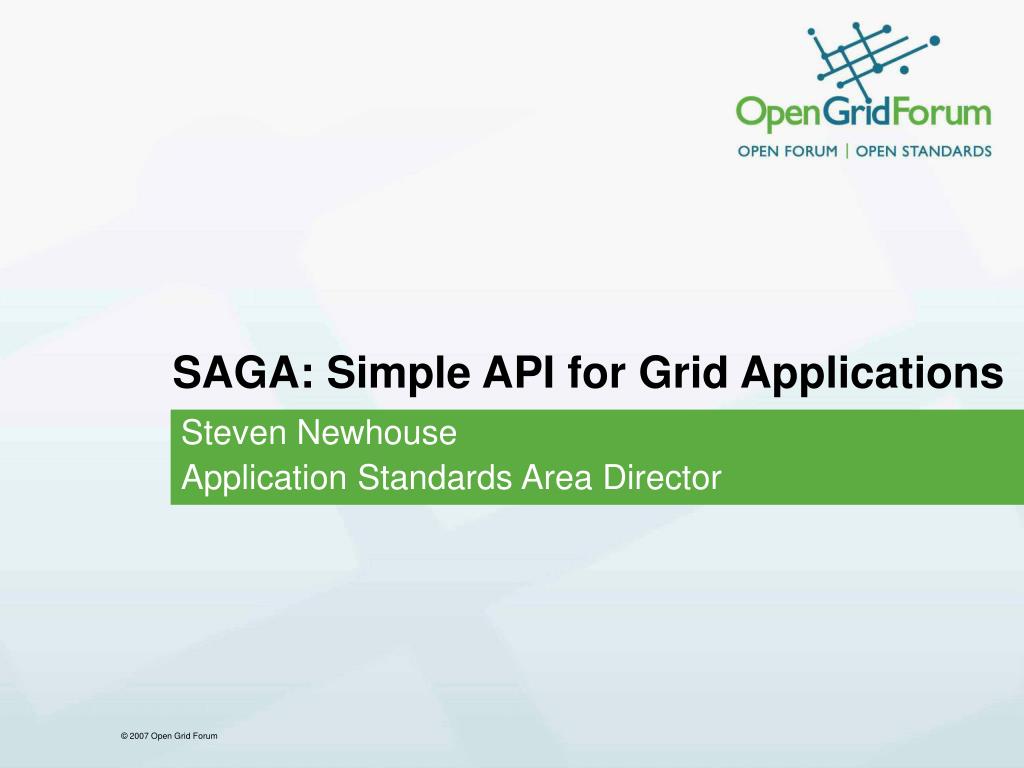 OpenGridForum
OPEN FORUM | OPEN STANDARDS

SAGA: Simple API for Grid Applications

Steven Newhouse
Application Standards Area Director

© 2007 Open Grid Forum